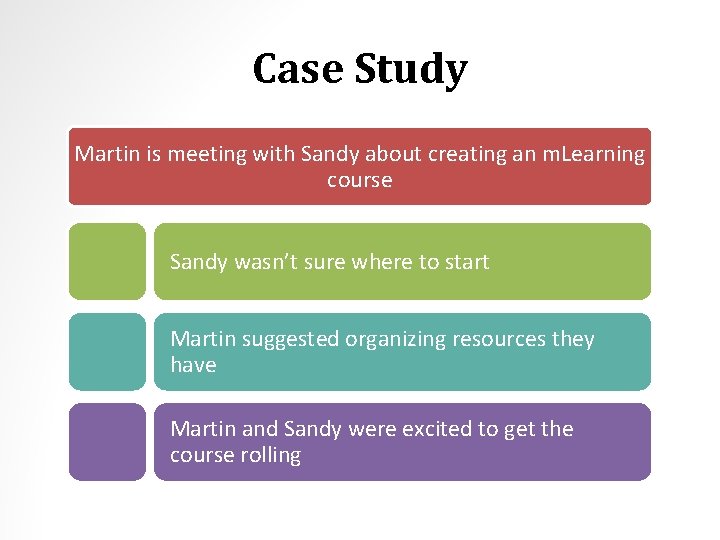 Case Study

Martin is meeting with Sandy about creating an mLearning course

Sandy wasn't sure where to start

Martin suggested organizing resources they have

Martin and Sandy were excited to get the course rolling